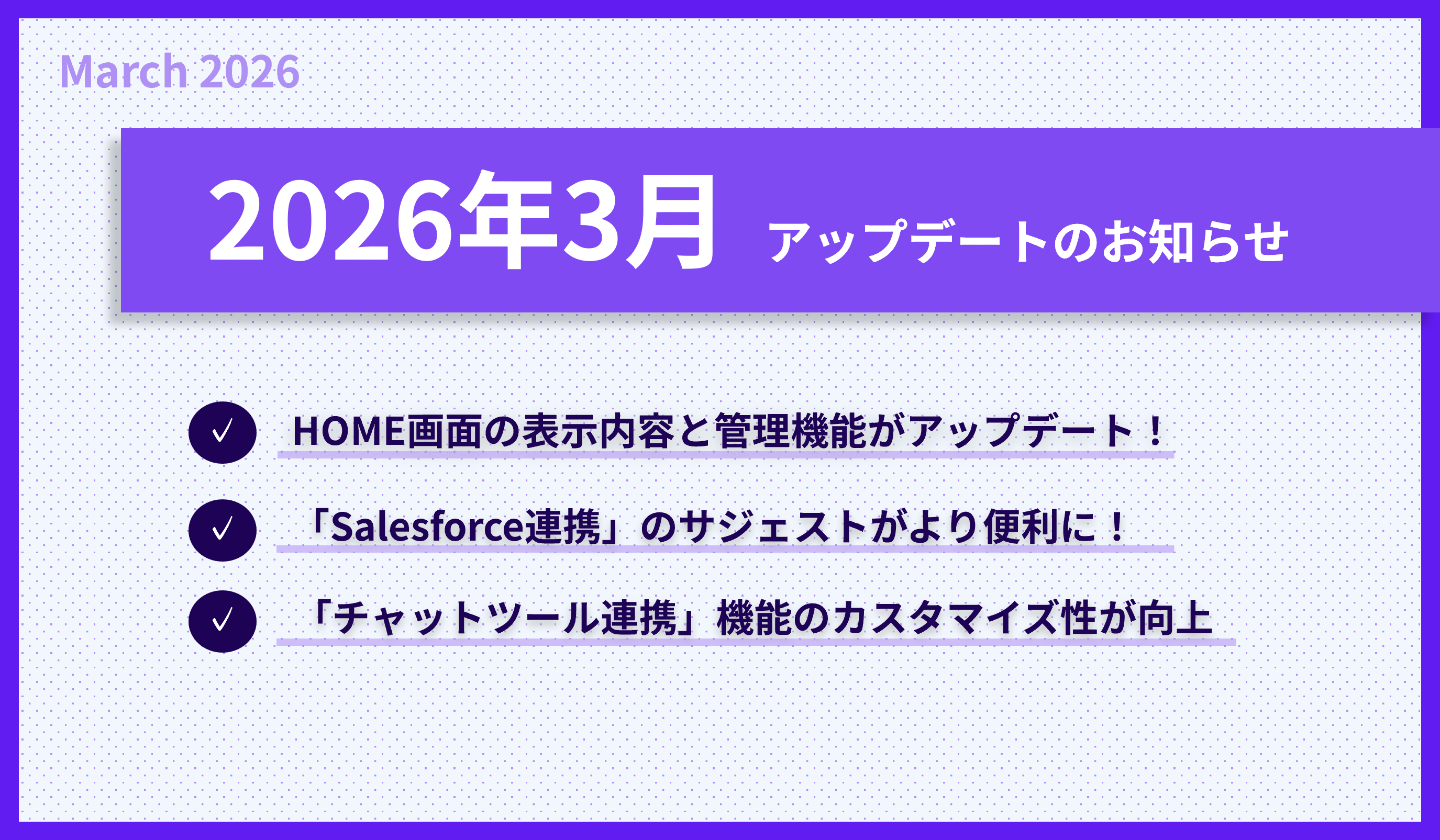 March 2026

2026年3月 アップデートのお知らせ

✓ HOME画面の表示内容と管理機能がアップデート！

✓ 「Salesforce連携」のサジェストがより便利に！

✓ 「チャットツール連携」機能のカスタマイズ性が向上